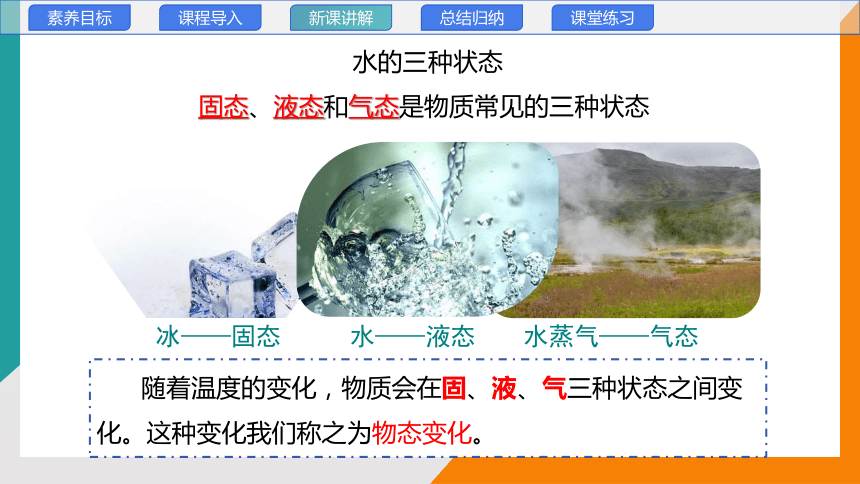 素养目标　课程导入　新课讲解　总结归纳　课堂练习

水的三种状态

固态、液态和气态是物质常见的三种状态

冰——固态　水——液态　水蒸气——气态

随着温度的变化，物质会在固、液、气三种状态之间变化。这种变化我们称之为物态变化。